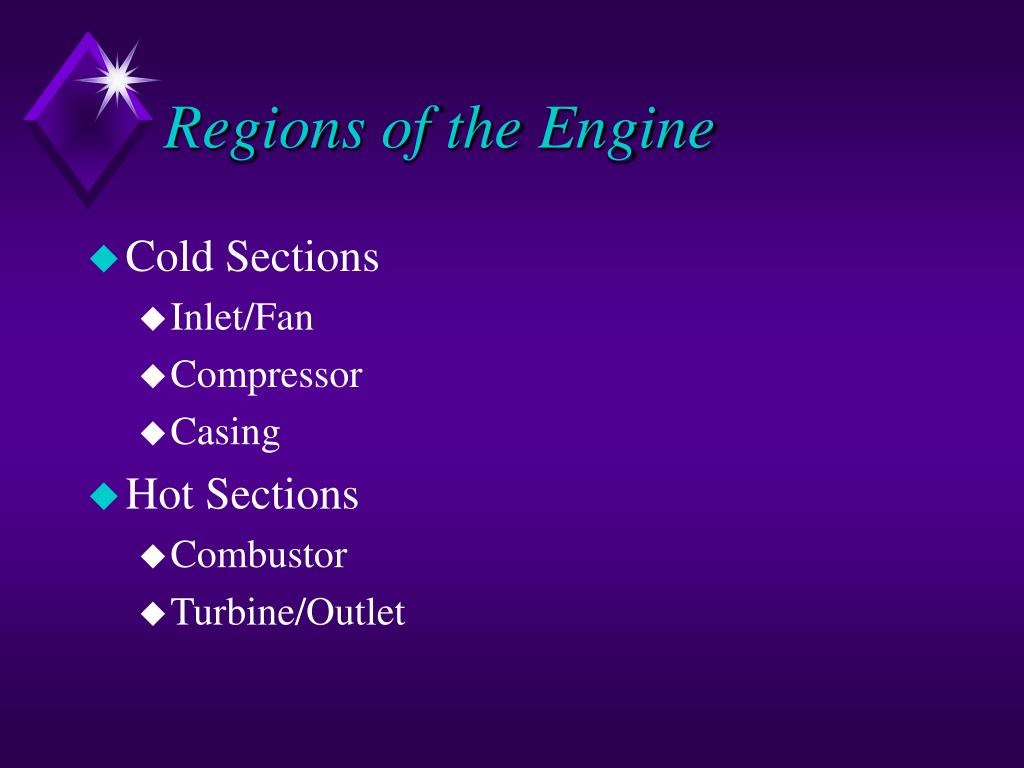 Regions of the Engine

Cold Sections
Inlet/Fan
Compressor
Casing

Hot Sections
Combustor
Turbine/Outlet